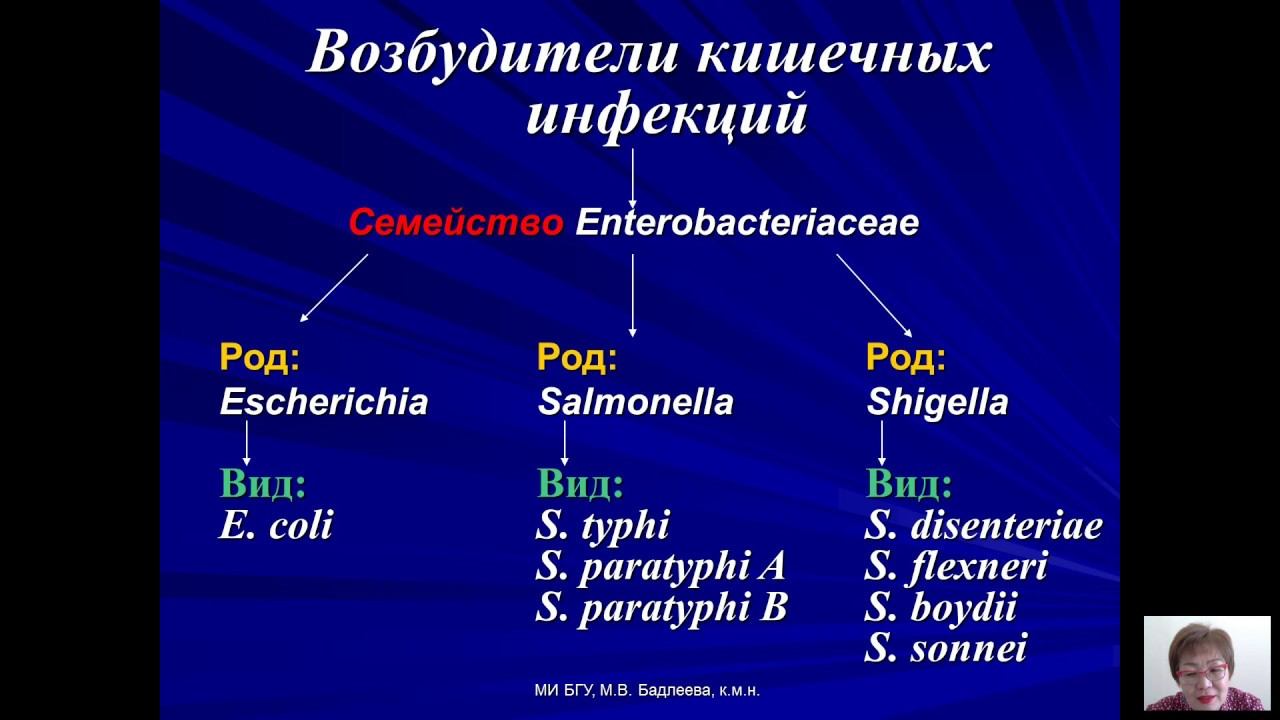 Возбудители кишечных инфекций

Семейство Enterobacteriaceae

Род:
Escherichia

Вид:
E. coli

Род:
Salmonella

Вид:
S. typhi
S. paratyphi A
S. paratyphi B

Род:
Shigella

Вид:
S. disenteriae
S. flexneri
S. boydii
S. sonnei

МИ БГУ, М.В. Бадлеева, к.м.н.